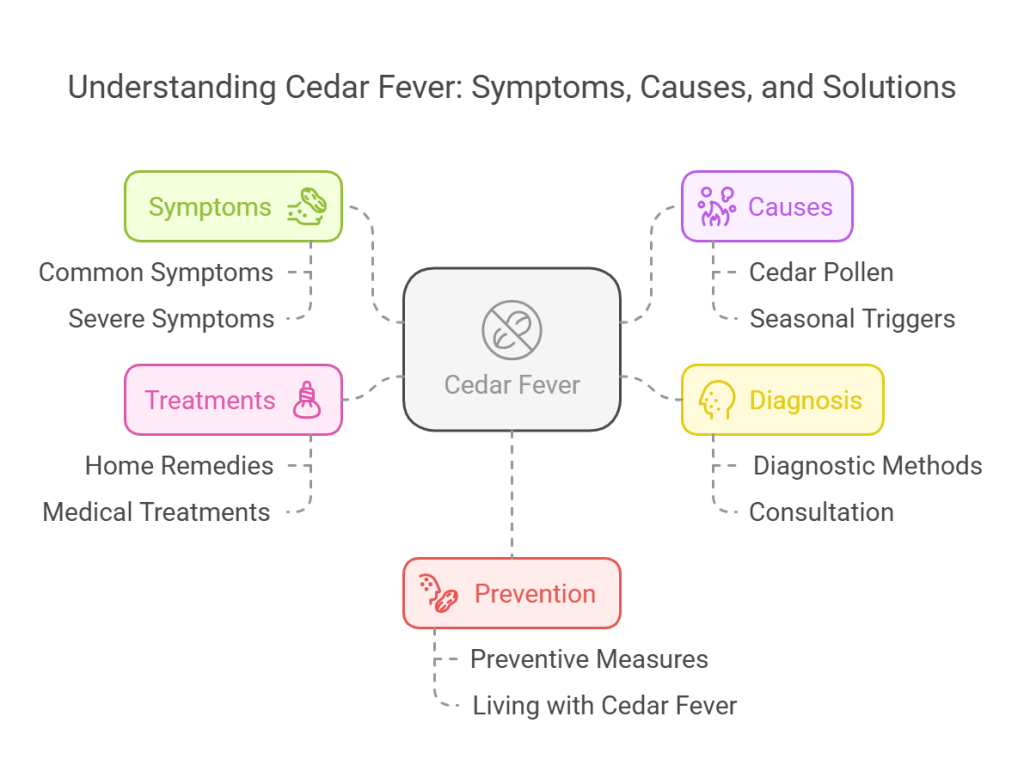 Understanding Cedar Fever: Symptoms, Causes, and Solutions

Symptoms

Common Symptoms

Severe Symptoms

Causes

Cedar Pollen

Seasonal Triggers

Cedar Fever

Treatments

Home Remedies

Medical Treatments

Diagnosis

Diagnostic Methods

Consultation

Prevention

Preventive Measures

Living with Cedar Fever